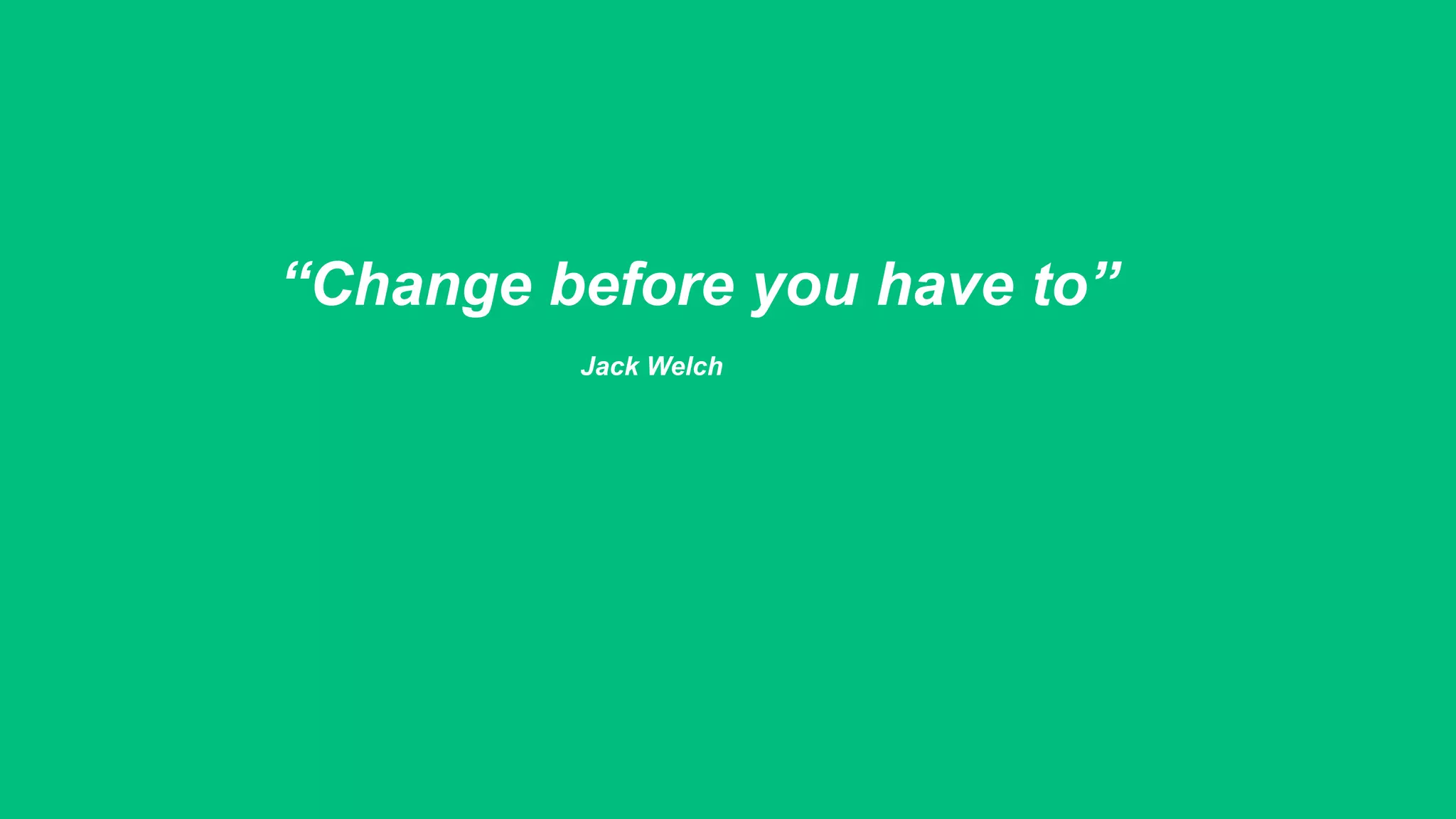 “Change before you have to”

Jack Welch